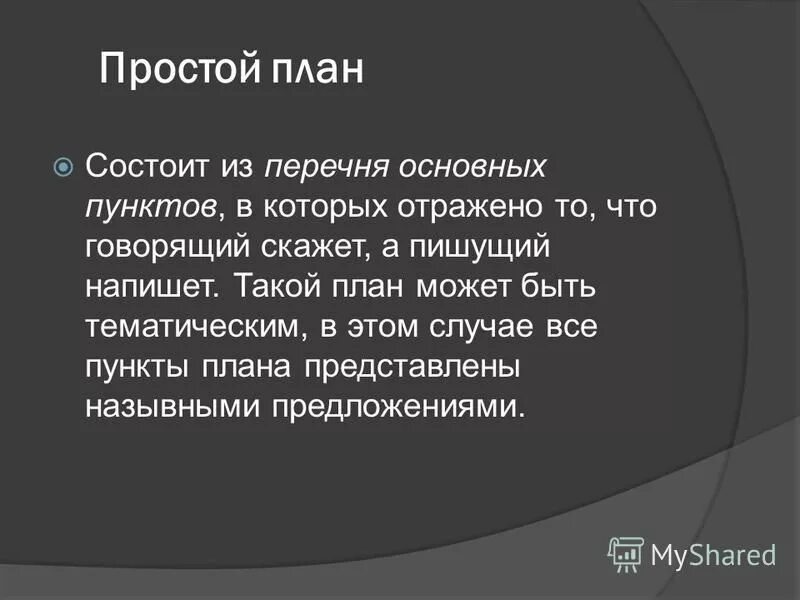 Простой план

Состоит из перечня основных пунктов, в которых отражено то, что говорящий скажет, а пишущий напишет. Такой план может быть тематическим, в этом случае все пункты плана представлены назывными предложениями.

MyShared